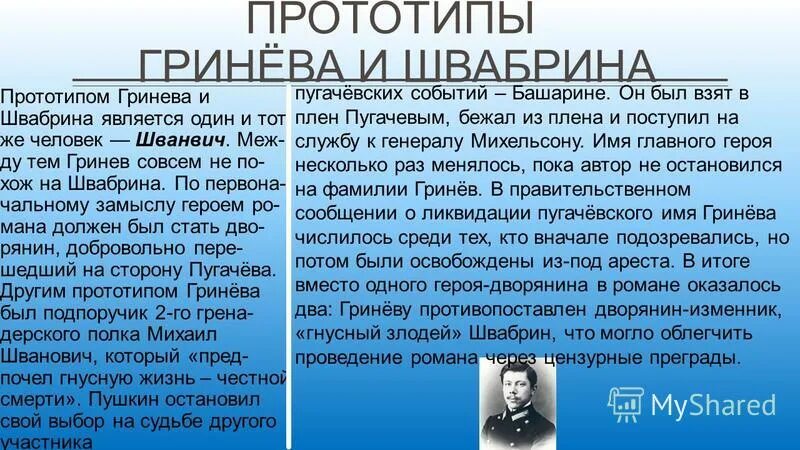 ПРОТОТИПЫ
ГРИНЁВА И ШВАБРИНА

Прототипом Гринева и Швабрина является один и тот же человек — **Шванвич**. Между тем Гринев совсем не похож на Швабрина. По первоначальному замыслу героем романа должен был стать дворянин, добровольно перешедший на сторону Пугачёва. Другим прототипом Гринёва был подпоручик 2-го гренадерского полка Михаил Шванович, который «предпочел гнусную жизнь – честной смерти». Пушкин остановил свой выбор на судьбе другого участника

пугачёвских событий – Башарине. Он был взят в плен Пугачевым, бежал из плена и поступил на службу к генералу Михельсону. Имя главного героя несколько раз менялось, пока автор не остановился на фамилии Гринёв. В правительственном сообщении о ликвидации пугачёвского имя Гринёва числилось среди тех, кто вначале подозревались, но потом были освобождены из-под ареста. В итоге вместо одного героя-дворянина в романе оказалось два: Гринёву противопоставлен дворянин-изменник, «гнусный злодей» Швабрин, что могло облегчить проведение романа через цензурные преграды.

MyShared